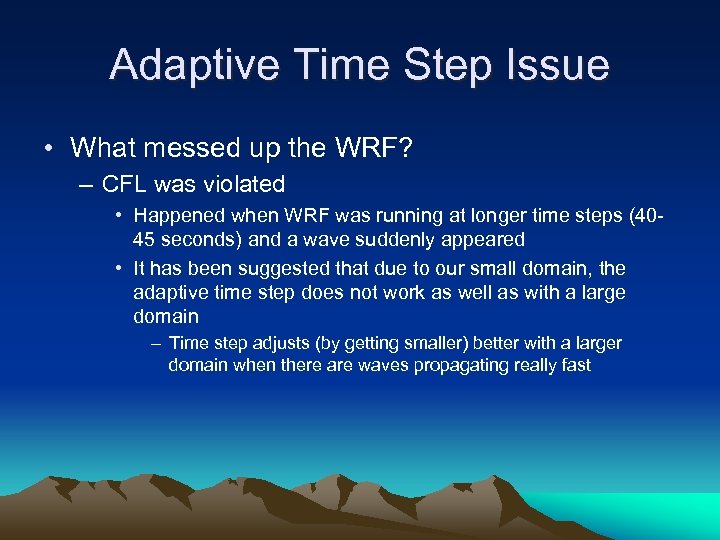 Adaptive Time Step Issue

• What messed up the WRF?
– CFL was violated
• Happened when WRF was running at longer time steps (40-45 seconds) and a wave suddenly appeared
• It has been suggested that due to our small domain, the adaptive time step does not work as well as with a large domain
– Time step adjusts (by getting smaller) better with a larger domain when there are waves propagating really fast